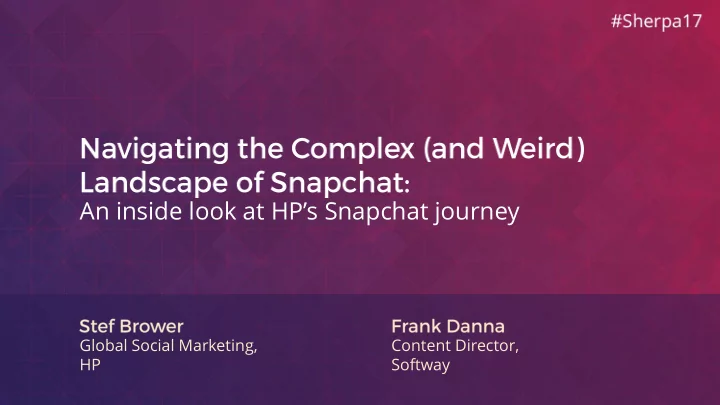 #Sherpa17

Navigating the Complex (and Weird) Landscape of Snapchat:
An inside look at HP's Snapchat journey

Stef Brower
Global Social Marketing,
HP

Frank Danna
Content Director,
Softway